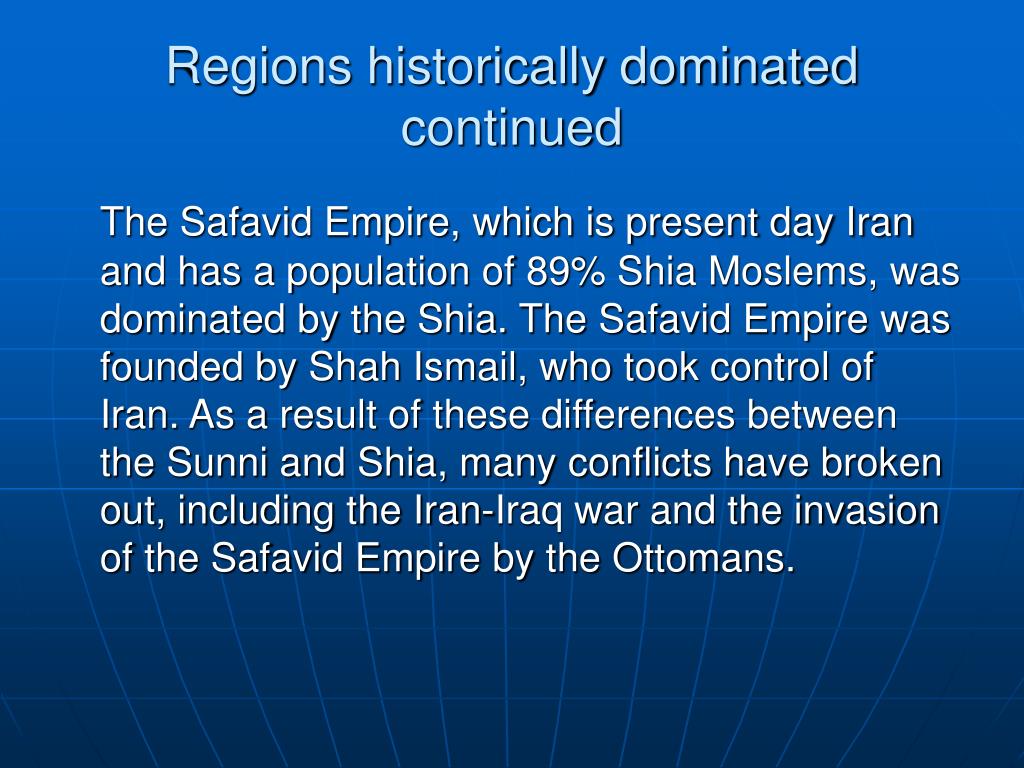 Regions historically dominated continued

The Safavid Empire, which is present day Iran and has a population of 89% Shia Moslems, was dominated by the Shia. The Safavid Empire was founded by Shah Ismail, who took control of Iran. As a result of these differences between the Sunni and Shia, many conflicts have broken out, including the Iran-Iraq war and the invasion of the Safavid Empire by the Ottomans.